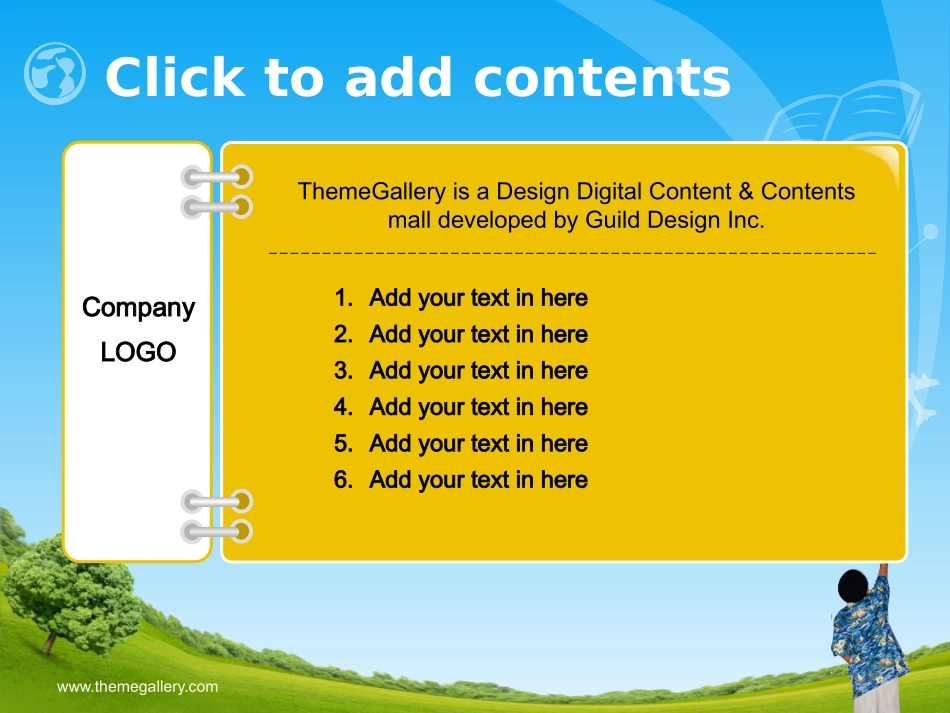 Click to add contents

Company LOGO

ThemeGallery is a Design Digital Content & Contents mall developed by Guild Design Inc.

1. Add your text in here
2. Add your text in here
3. Add your text in here
4. Add your text in here
5. Add your text in here
6. Add your text in here

www.themegallery.com